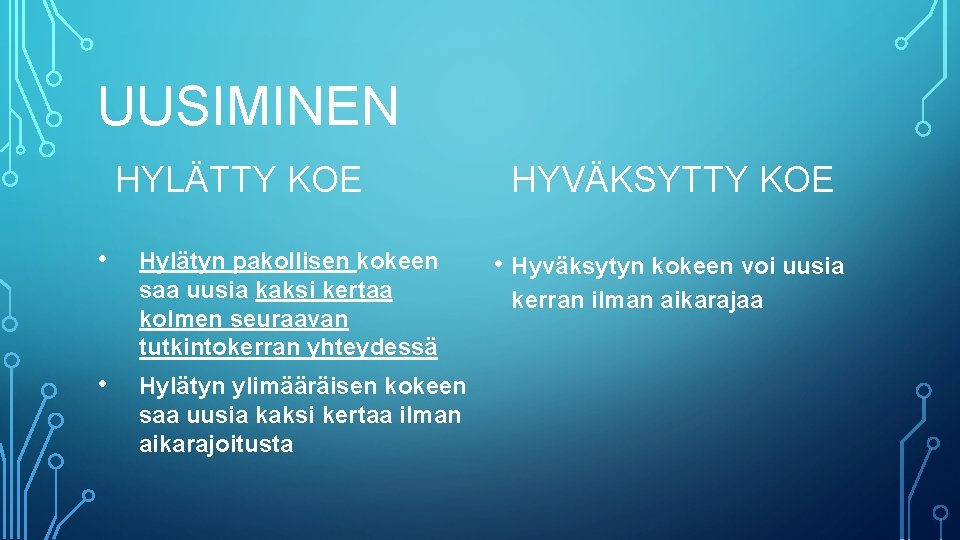 UUSIMINEN

HYLÄTTY KOE

• Hylätyn pakollisen kokeen saa uusia kaksi kertaa kolmen seuraavan tutkintokerran yhteydessä

• Hylätyn ylimääräisen kokeen saa uusia kaksi kertaa ilman aikarajoitusta

HYVÄKSYTTY KOE

• Hyväksytyn kokeen voi uusia kerran ilman aikarajaa